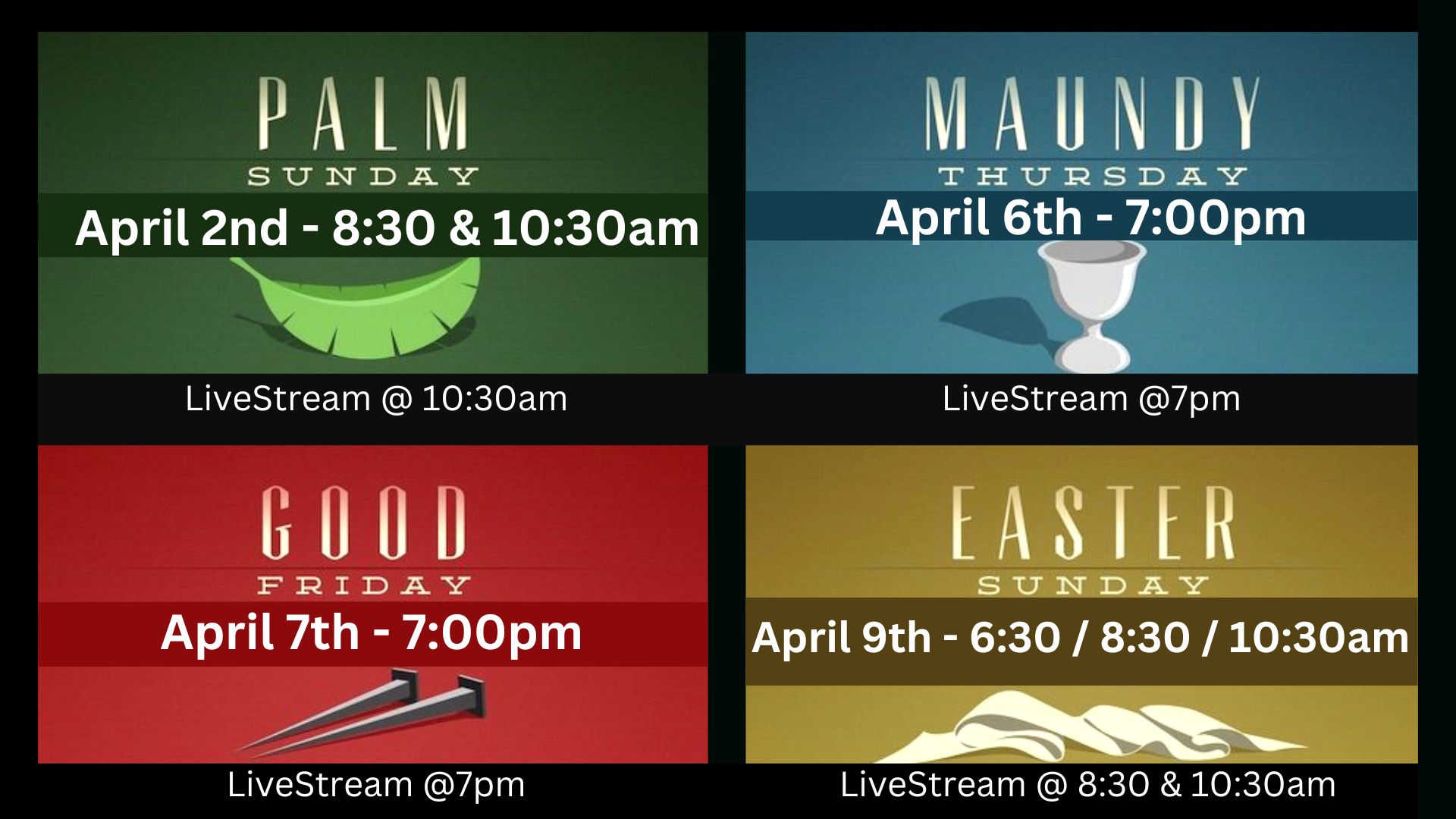 PALM
SUNDAY
April 2nd - 8:30 & 10:30am

LiveStream @ 10:30am

MAUNDY
THURSDAY
April 6th - 7:00pm

LiveStream @7pm

GOOD
FRIDAY
April 7th - 7:00pm

LiveStream @7pm

EASTER
SUNDAY
April 9th - 6:30 / 8:30 / 10:30am

LiveStream @ 8:30 & 10:30am